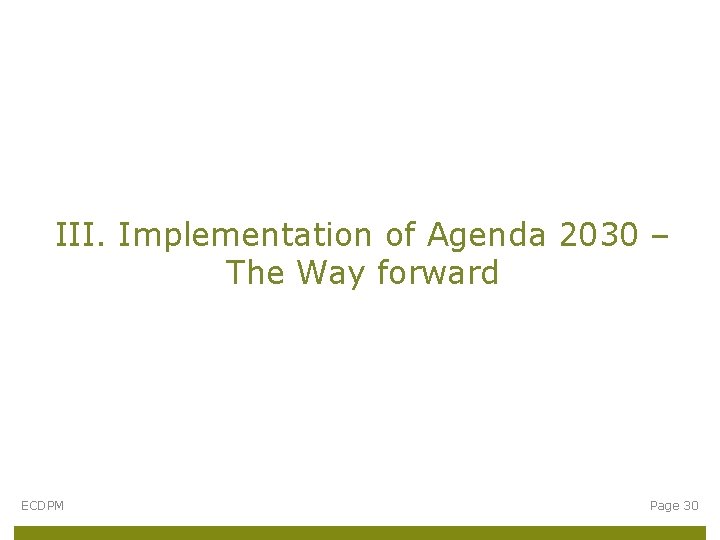 III. Implementation of Agenda 2030 – The Way forward

ECDPM

Page 30